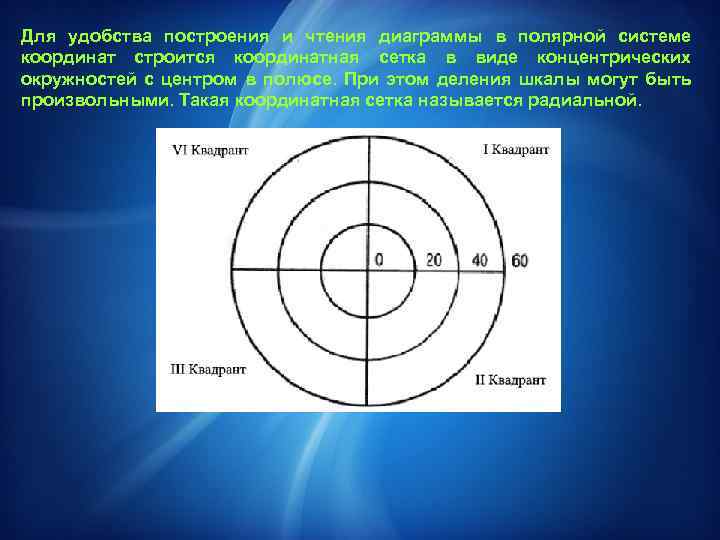 Для удобства построения и чтения диаграммы в полярной системе координат строится координатная сетка в виде концентрических окружностей с центром в полюсе. При этом деления шкалы могут быть произвольными. Такая координатная сетка называется радиальной.

VI Квадрант

I Квадрант

0

20

40

60

III Квадрант

II Квадрант